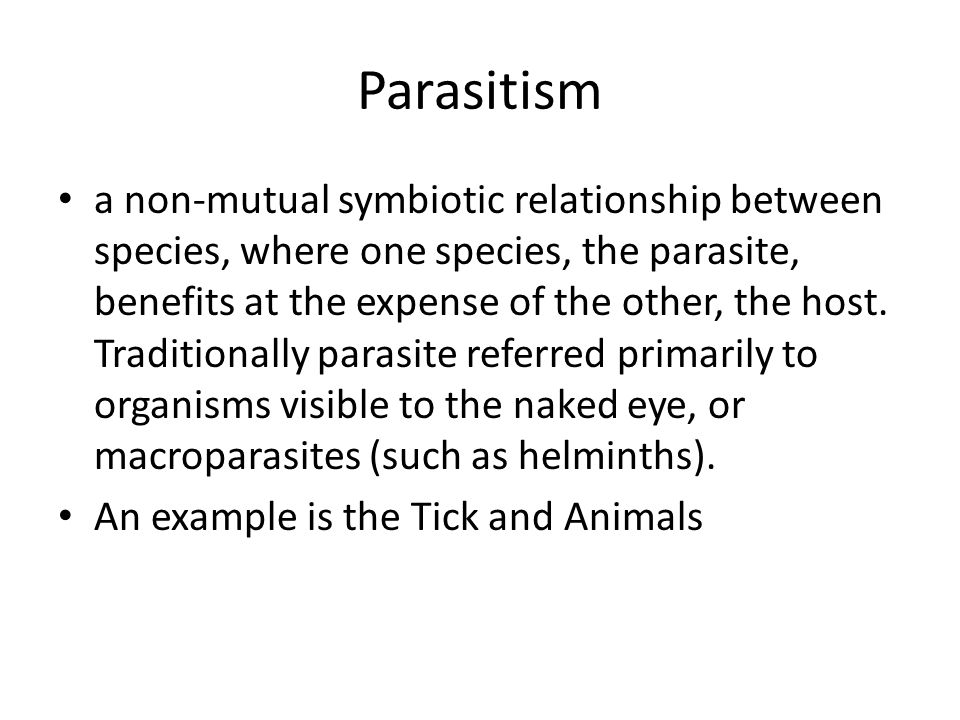 Parasitism

• a non-mutual symbiotic relationship between species, where one species, the parasite, benefits at the expense of the other, the host. Traditionally parasite referred primarily to organisms visible to the naked eye, or macroparasites (such as helminths).
• An example is the Tick and Animals